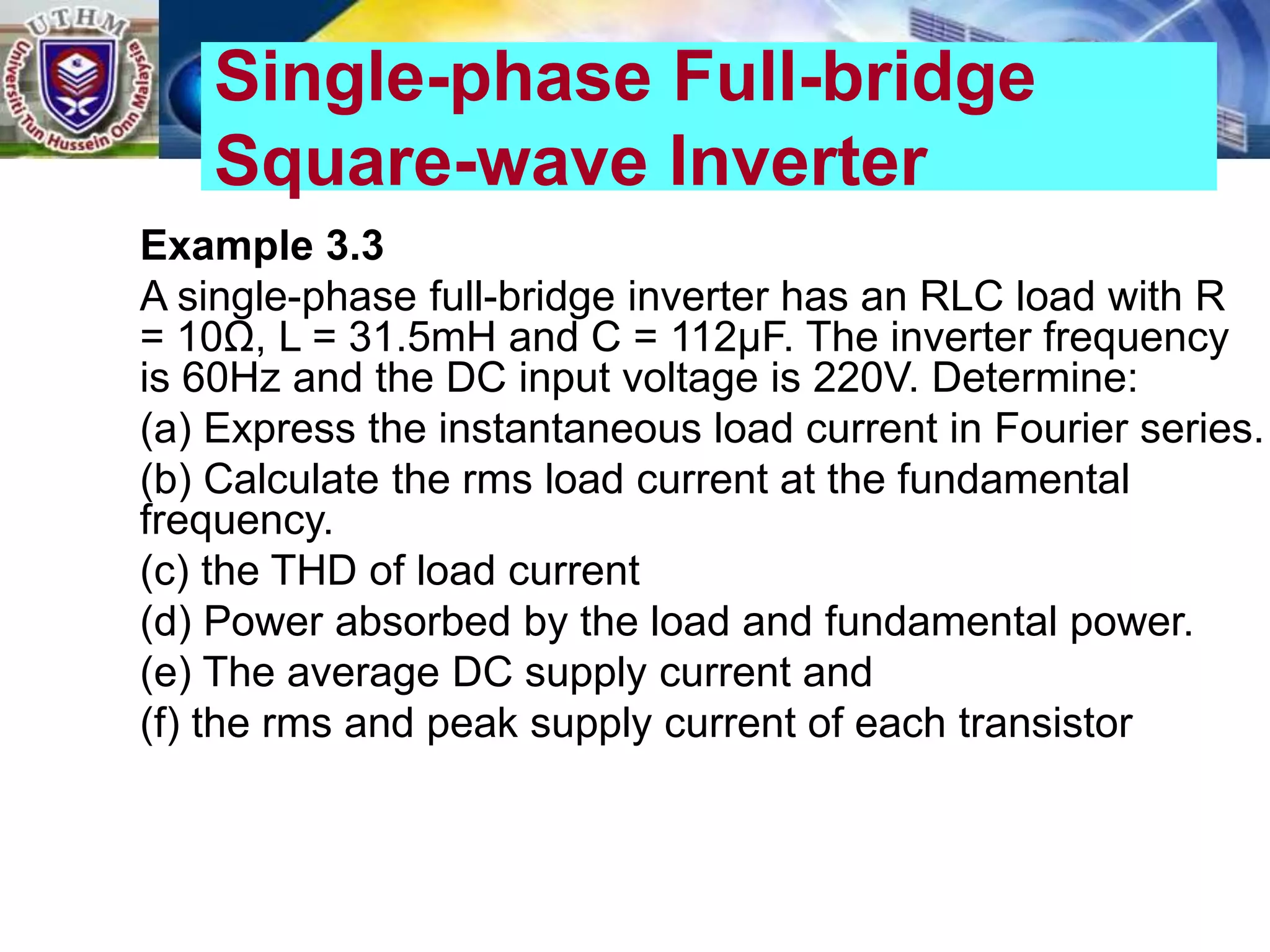 UTHM
Universiti Tun Hussein Onn Malaysia

Single-phase Full-bridge Square-wave Inverter

Example 3.3
A single-phase full-bridge inverter has an RLC load with R = 10Ω, L = 31.5mH and C = 112μF. The inverter frequency is 60Hz and the DC input voltage is 220V. Determine:
(a) Express the instantaneous load current in Fourier series.
(b) Calculate the rms load current at the fundamental frequency.
(c) the THD of load current
(d) Power absorbed by the load and fundamental power.
(e) The average DC supply current and
(f) the rms and peak supply current of each transistor